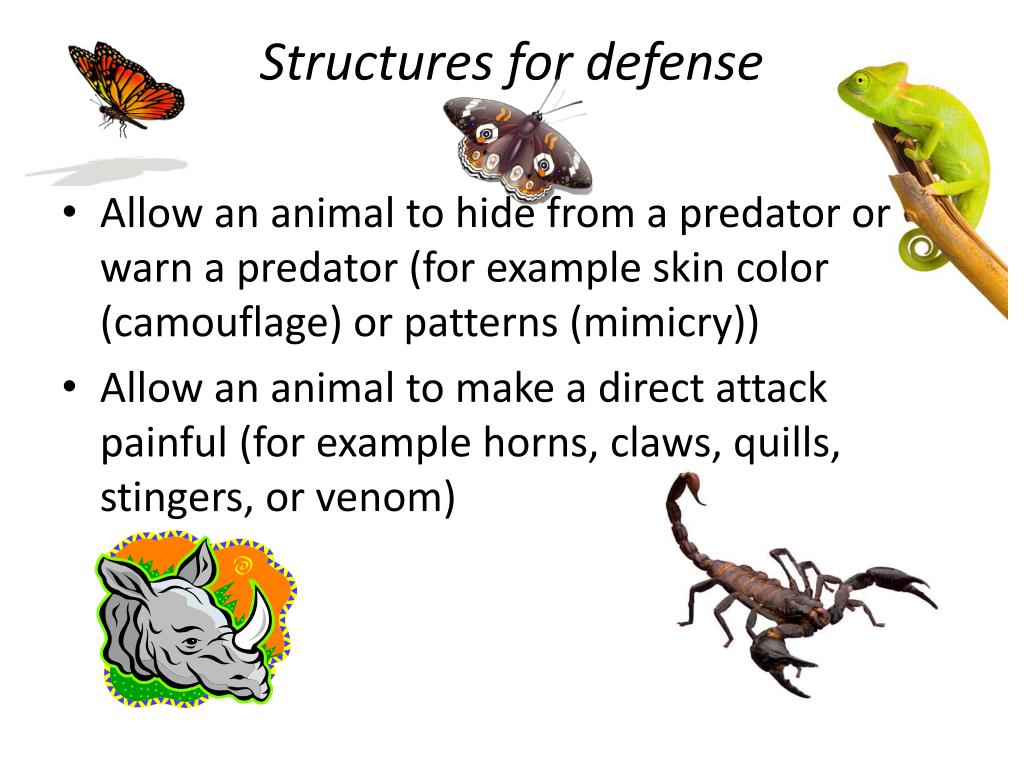 Structures for defense

• Allow an animal to hide from a predator or warn a predator (for example skin color (camouflage) or patterns (mimicry))
• Allow an animal to make a direct attack painful (for example horns, claws, quills, stingers, or venom)